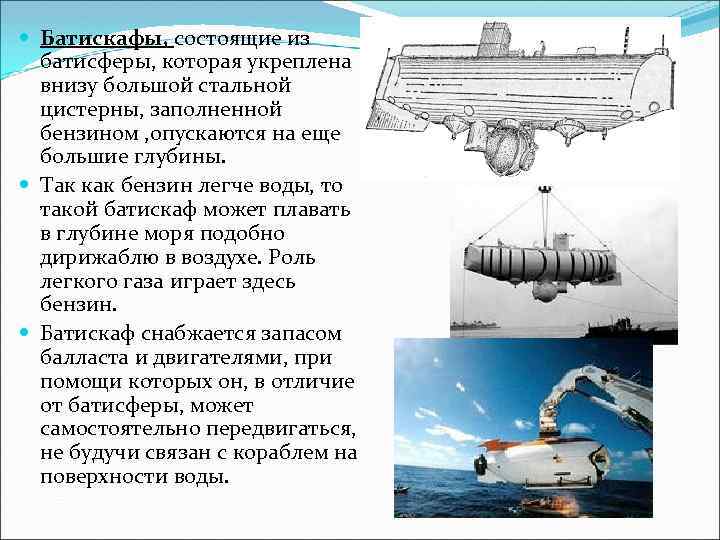 Батискафы, состоящие из батисферы, которая укреплена внизу большой стальной цистерны, заполненной бензином ,опускаются на еще большие глубины.

Так как бензин легче воды, то такой батискаф может плавать в глубине моря подобно дирижаблю в воздухе. Роль легкого газа играет здесь бензин.

Батискаф снабжается запасом балласта и двигателями, при помощи которых он, в отличие от батисферы, может самостоятельно передвигаться, не будучи связан с кораблем на поверхности воды.